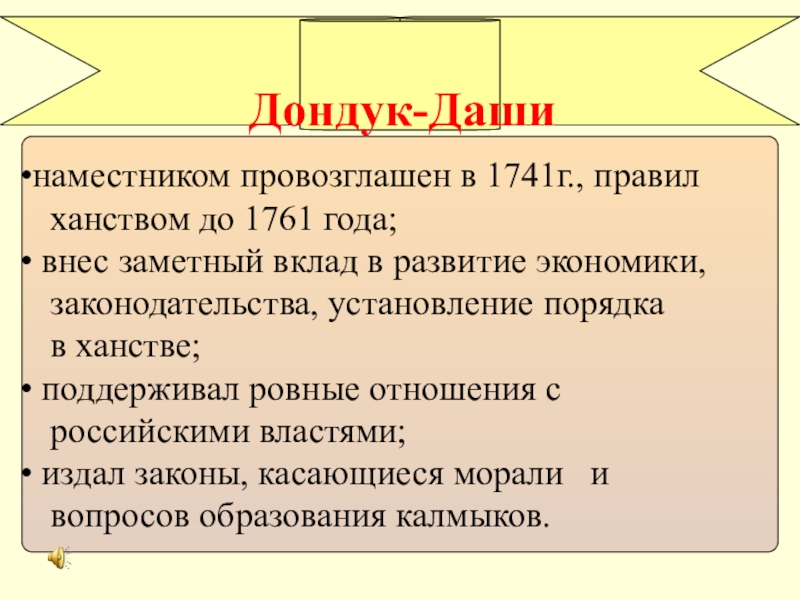 Дондук-Даши

•наместником провозглашен в 1741г., правил ханством до 1761 года;

• внес заметный вклад в развитие экономики, законодательства, установление порядка в ханстве;

• поддерживал ровные отношения с российскими властями;

• издал законы, касающиеся морали и вопросов образования калмыков.